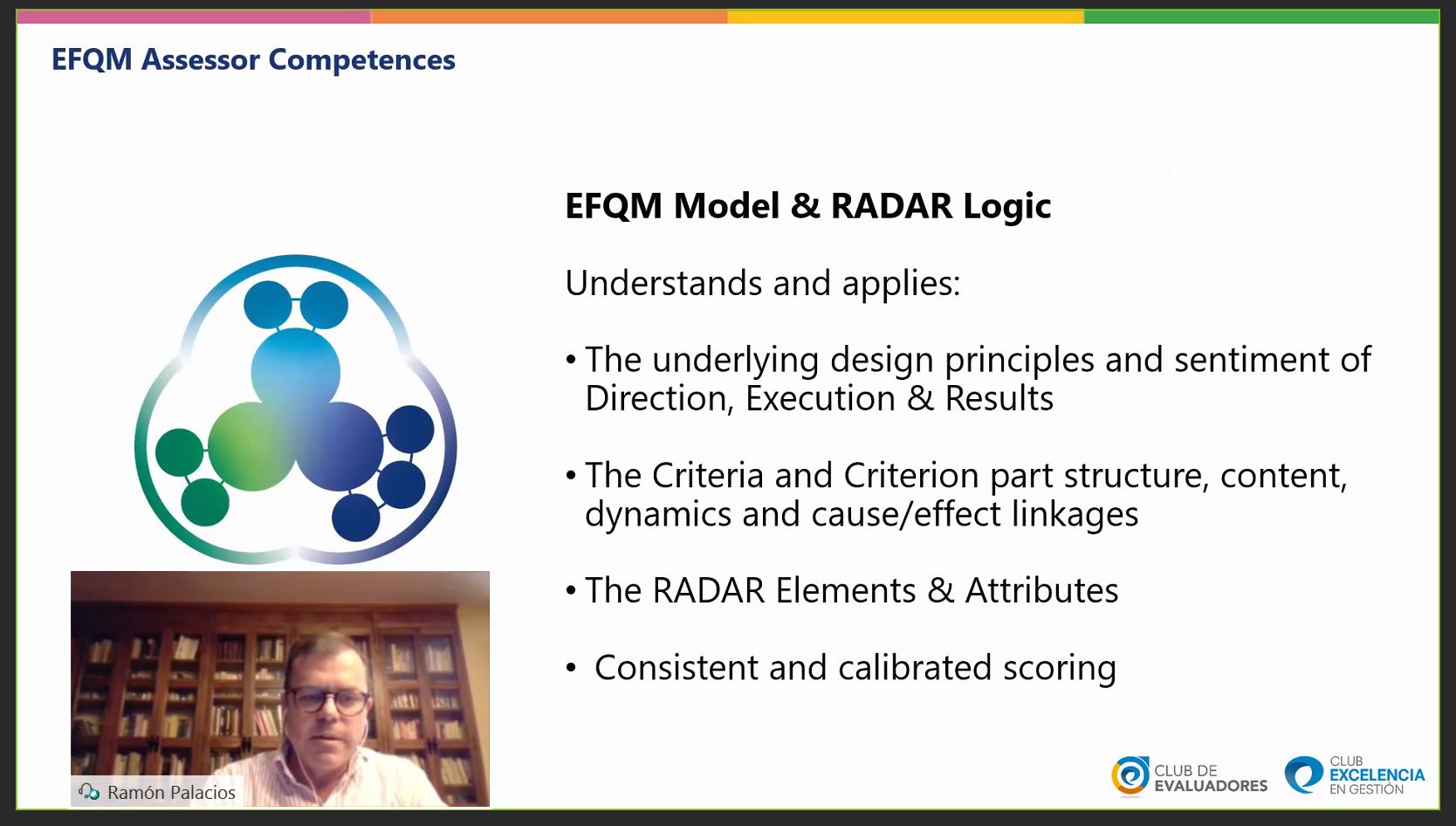 EFQM Assessor Competences

EFQM Model & RADAR Logic

Understands and applies:

• The underlying design principles and sentiment of Direction, Execution & Results

• The Criteria and Criterion part structure, content, dynamics and cause/effect linkages

• The RADAR Elements & Attributes

• Consistent and calibrated scoring

Ramón Palacios

CLUB DE EVALUADORES

CLUB EXCELENCIA EN GESTIÓN